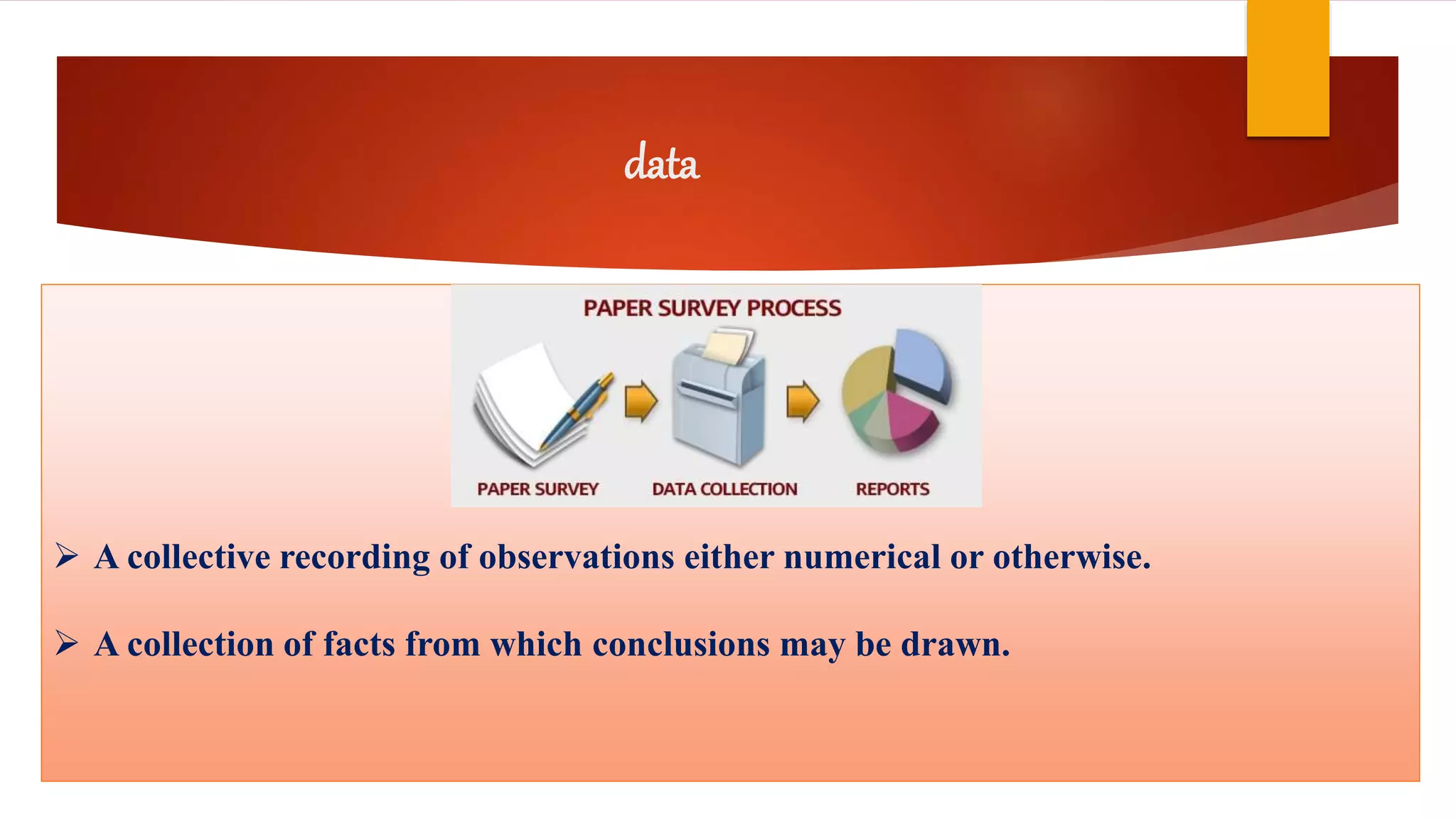 data

PAPER SURVEY PROCESS

PAPER SURVEY

DATA COLLECTION

REPORTS

➢ A collective recording of observations either numerical or otherwise.

➢ A collection of facts from which conclusions may be drawn.